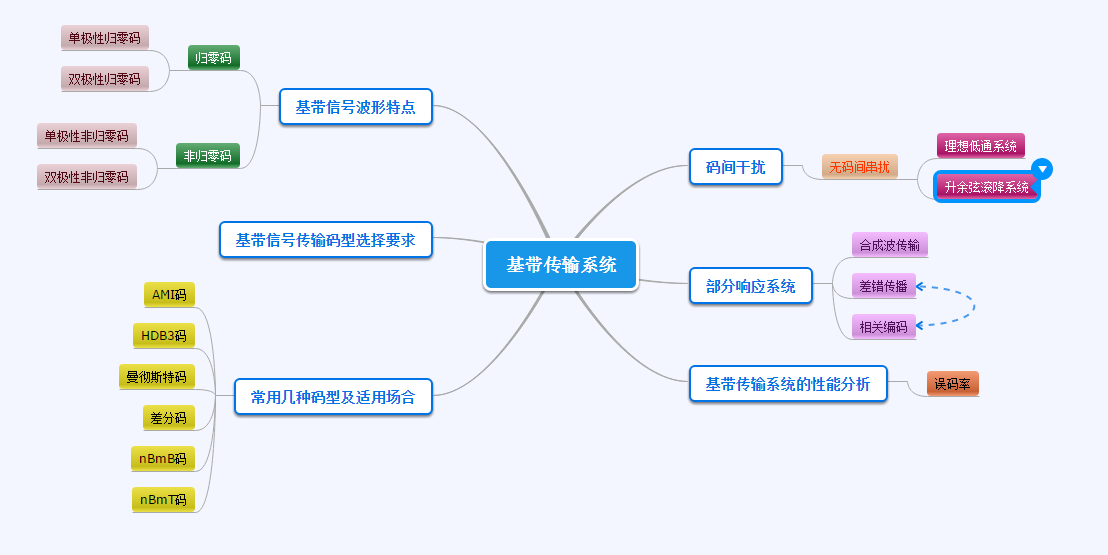 基带传输系统

基带信号波形特点
归零码
单极性归零码
双极性归零码
非归零码
单极性非归零码
双极性非归零码

基带信号传输码型选择要求

常用几种码型及适用场合
AMI码
HDB3码
曼彻斯特码
差分码
nBmB码
nBmT码

码间干扰
无码间串扰
理想低通系统
升余弦滚降系统

部分响应系统
合成波传输
差错传播
相关编码

基带传输系统的性能分析
误码率